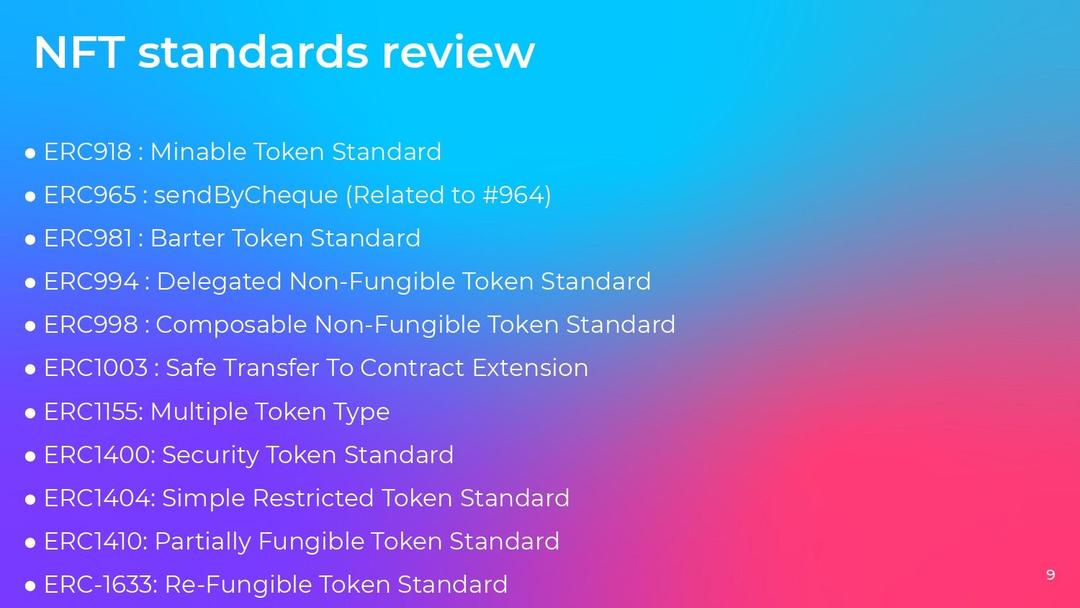 NFT standards review

● ERC918 : Minable Token Standard
● ERC965 : sendByCheque (Related to #964)
● ERC981 : Barter Token Standard
● ERC994 : Delegated Non-Fungible Token Standard
● ERC998 : Composable Non-Fungible Token Standard
● ERC1003 : Safe Transfer To Contract Extension
● ERC1155: Multiple Token Type
● ERC1400: Security Token Standard
● ERC1404: Simple Restricted Token Standard
● ERC1410: Partially Fungible Token Standard
● ERC-1633: Re-Fungible Token Standard

9